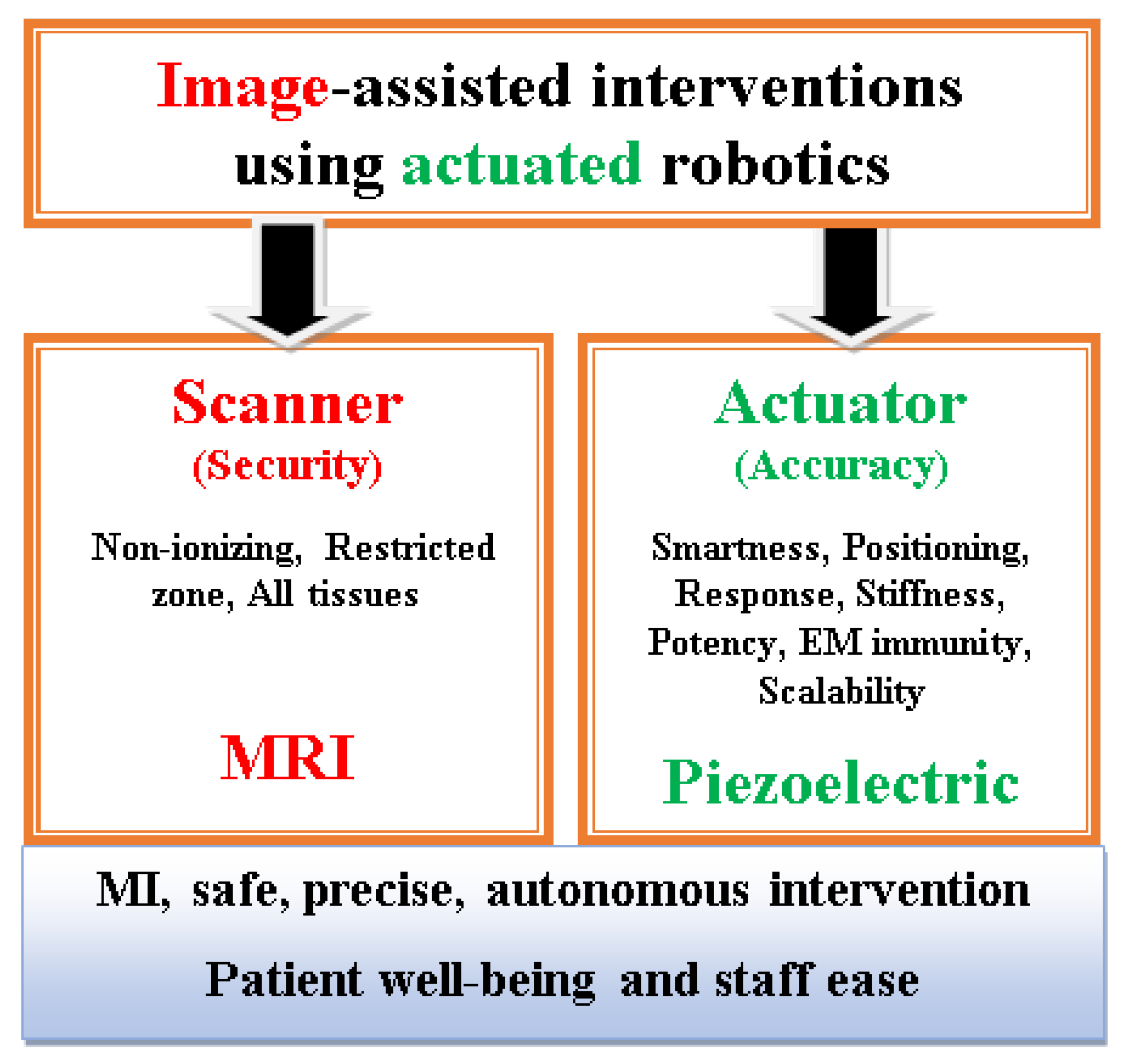 Image-assisted interventions using actuated robotics

Scanner
(Security)

Non-ionizing, Restricted zone, All tissues

MRI

Actuator
(Accuracy)

Smartness, Positioning, Response, Stiffness, Potency, EM immunity, Scalability

Piezoelectric

MI, safe, precise, autonomous intervention

Patient well-being and staff ease